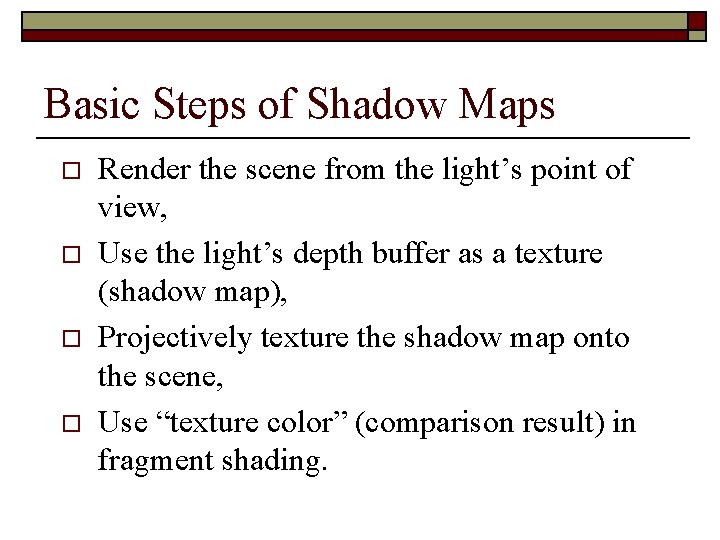 Basic Steps of Shadow Maps

□ Render the scene from the light’s point of view,

□ Use the light’s depth buffer as a texture (shadow map),

□ Projectively texture the shadow map onto the scene,

□ Use “texture color” (comparison result) in fragment shading.